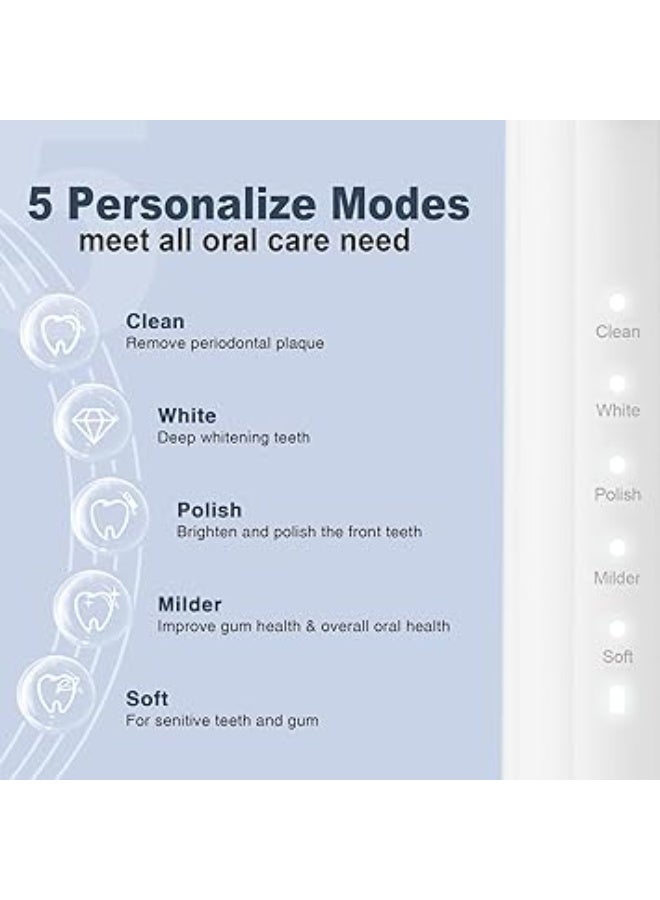 5 Personalize Modes
meet all oral care need

Clean
Remove periodontal plaque

White
Deep whitening teeth

Polish
Brighten and polish the front teeth

Milder
Improve gum health & overall oral health

Soft
For senitive teeth and gum

Clean

White

Polish

Milder

Soft